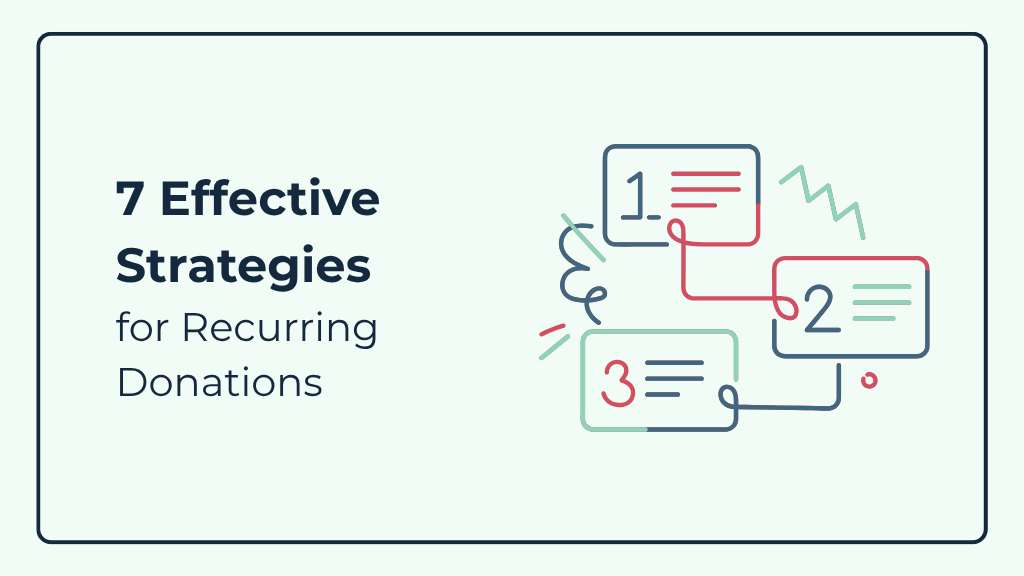 7 Effective Strategies for Recurring Donations

1

2

3